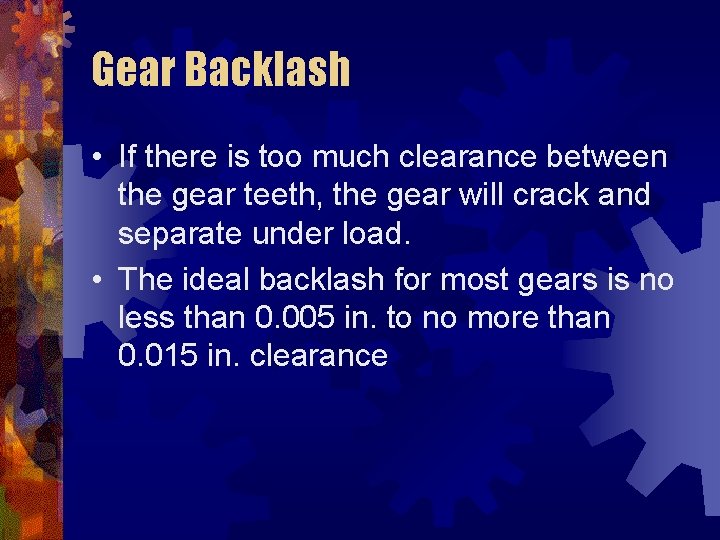 Gear Backlash

• If there is too much clearance between the gear teeth, the gear will crack and separate under load.

• The ideal backlash for most gears is no less than 0.005 in. to no more than 0.015 in. clearance